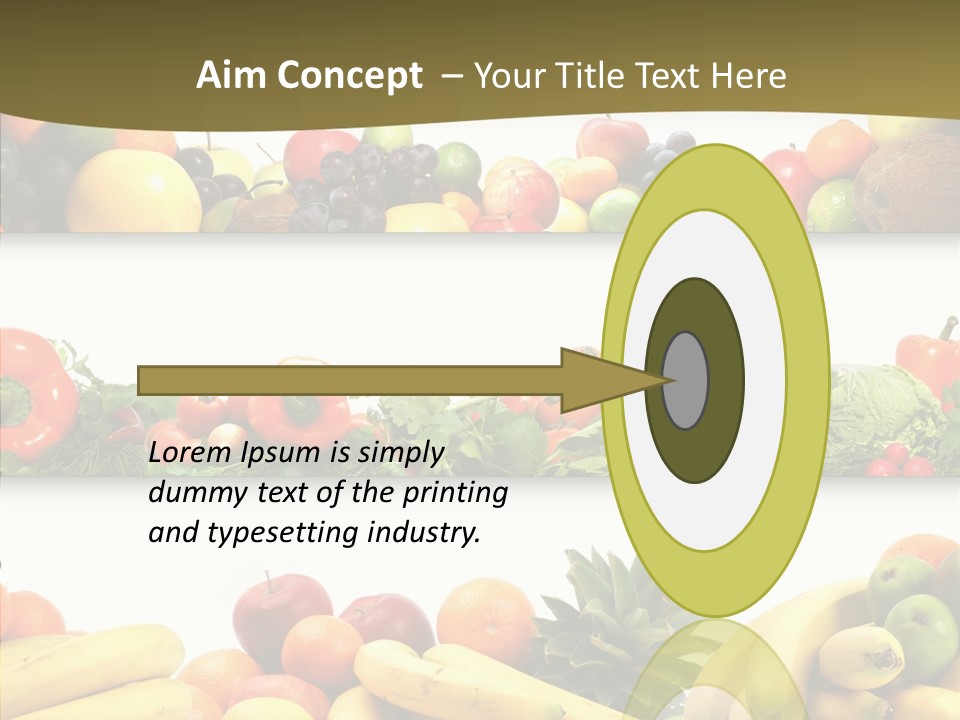 Aim Concept – Your Title Text Here

Lorem Ipsum is simply dummy text of the printing and typesetting industry.